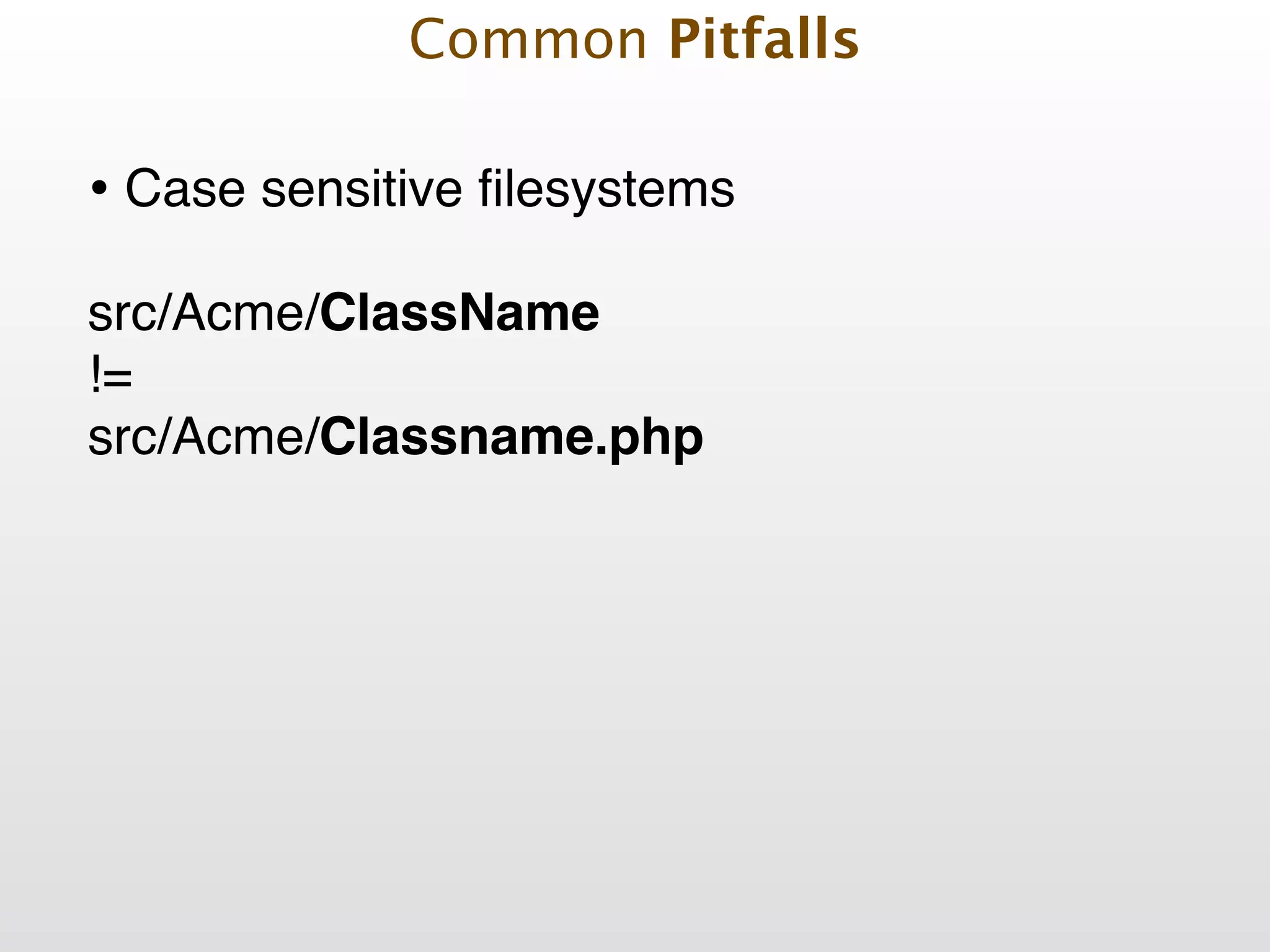 Common Pitfalls

• Case sensitive filesystems

src/Acme/ClassName
!=
src/Acme/Classname.php